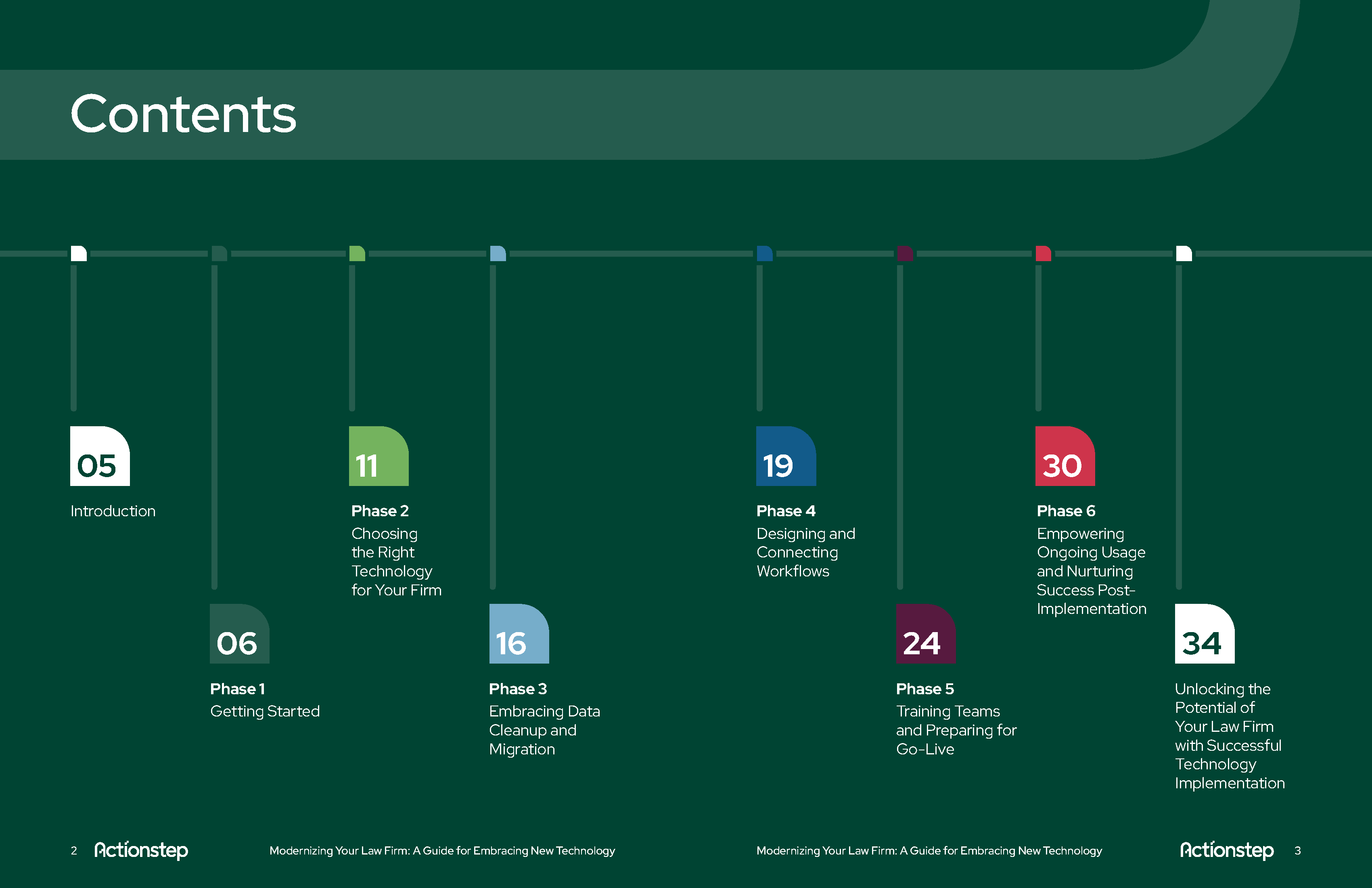 Contents

05
Introduction

06
Phase 1
Getting Started

11
Phase 2
Choosing the Right Technology for Your Firm

16
Phase 3
Embracing Data Cleanup and Migration

19
Phase 4
Designing and Connecting Workflows

24
Phase 5
Training Teams and Preparing for Go-Live

30
Phase 6
Empowering Ongoing Usage and Nurturing Success Post-Implementation

34
Unlocking the Potential of Your Law Firm with Successful Technology Implementation

2 Actionstep Modernizing Your Law Firm: A Guide for Embracing New Technology

Modernizing Your Law Firm: A Guide for Embracing New Technology Actionstep 3